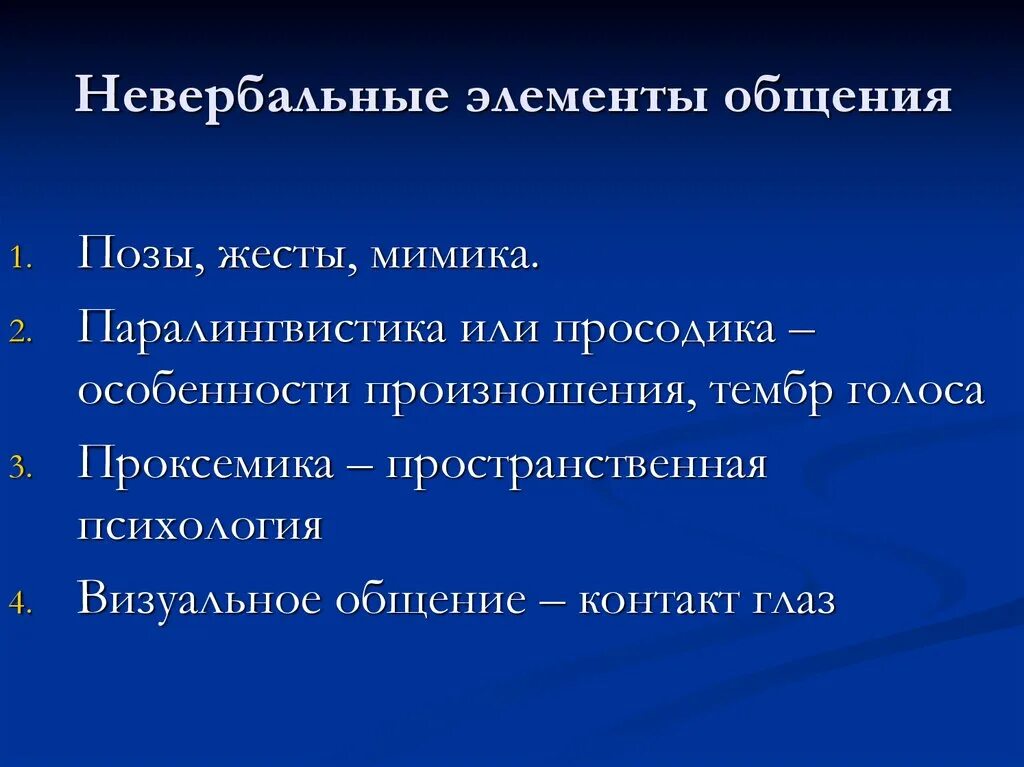 Невербальные элементы общения

1. Позы, жесты, мимика.
2. Паралингвистика или просодика – особенности произношения, тембр голоса
3. Проксемика – пространственная психология
4. Визуальное общение – контакт глаз